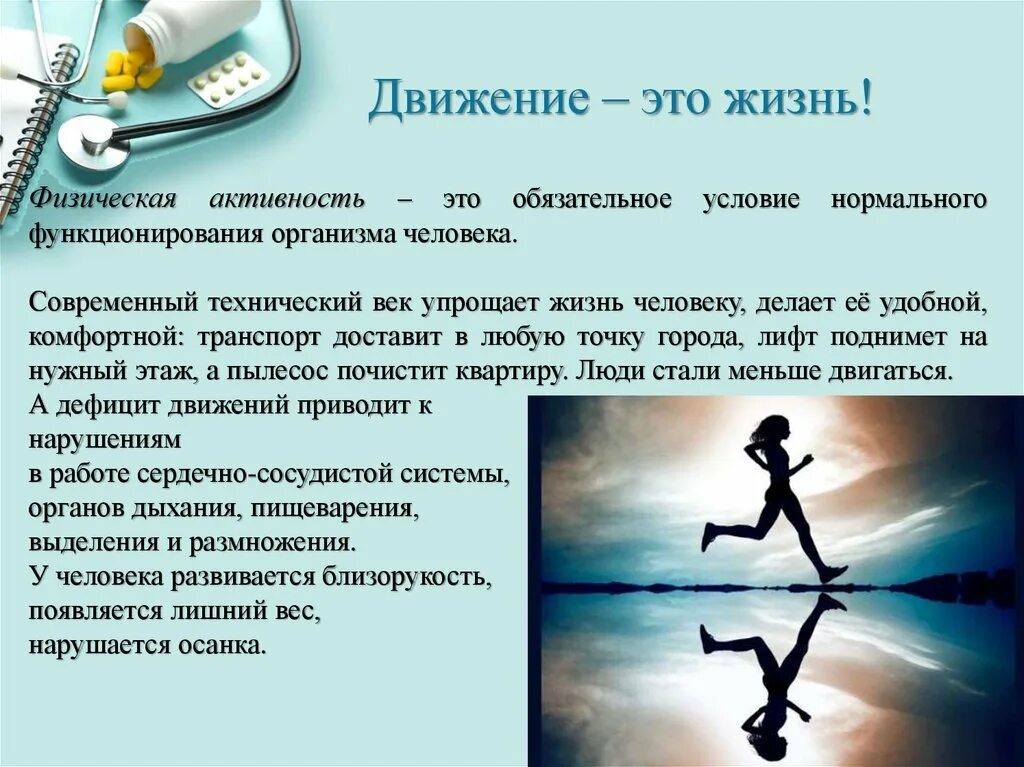 Движение – это жизнь!

Физическая активность – это обязательное условие нормального функционирования организма человека.

Современный технический век упрощает жизнь человеку, делает её удобной, комфортной: транспорт доставит в любую точку города, лифт поднимет на нужный этаж, а пылесос почистит квартиру. Люди стали меньше двигаться.
А дефицит движений приводит к нарушениям
в работе сердечно-сосудистой системы,
органов дыхания, пищеварения,
выделения и размножения.
У человека развивается близорукость,
появляется лишний вес,
нарушается осанка.